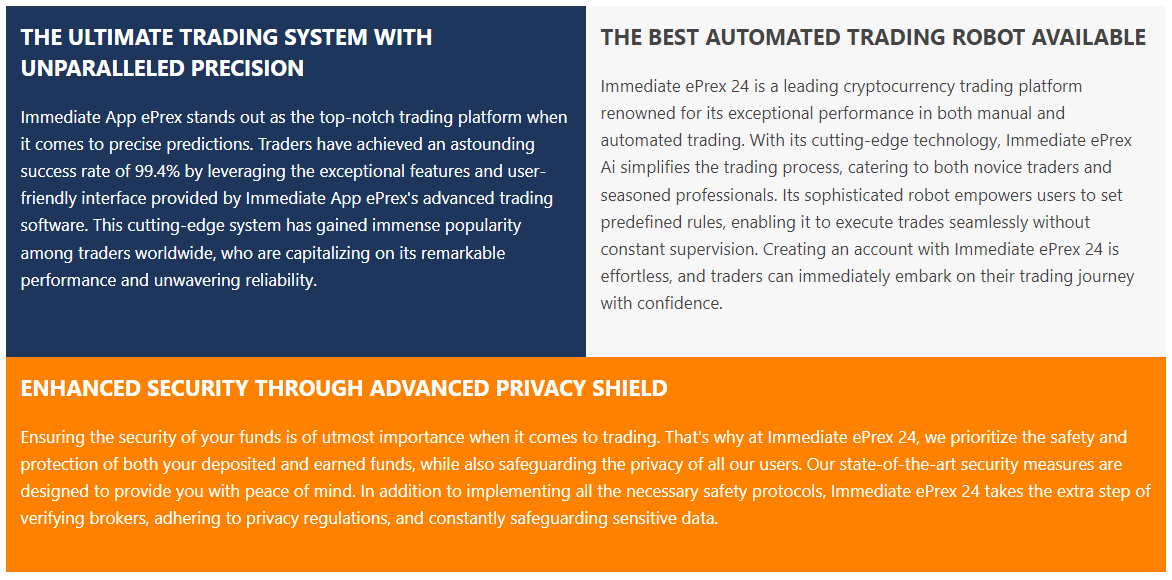 THE ULTIMATE TRADING SYSTEM WITH UNPARALLELED PRECISION

Immediate App ePrex stands out as the top-notch trading platform when it comes to precise predictions. Traders have achieved an astounding success rate of 99.4% by leveraging the exceptional features and user-friendly interface provided by Immediate App ePrex's advanced trading software. This cutting-edge system has gained immense popularity among traders worldwide, who are capitalizing on its remarkable performance and unwavering reliability.

THE BEST AUTOMATED TRADING ROBOT AVAILABLE

Immediate ePrex 24 is a leading cryptocurrency trading platform renowned for its exceptional performance in both manual and automated trading. With its cutting-edge technology, Immediate ePrex Ai simplifies the trading process, catering to both novice traders and seasoned professionals. Its sophisticated robot empowers users to set predefined rules, enabling it to execute trades seamlessly without constant supervision. Creating an account with Immediate ePrex 24 is effortless, and traders can immediately embark on their trading journey with confidence.

ENHANCED SECURITY THROUGH ADVANCED PRIVACY SHIELD

Ensuring the security of your funds is of utmost importance when it comes to trading. That's why at Immediate ePrex 24, we prioritize the safety and protection of both your deposited and earned funds, while also safeguarding the privacy of all our users. Our state-of-the-art security measures are designed to provide you with peace of mind. In addition to implementing all the necessary safety protocols, Immediate ePrex 24 takes the extra step of verifying brokers, adhering to privacy regulations, and constantly safeguarding sensitive data.